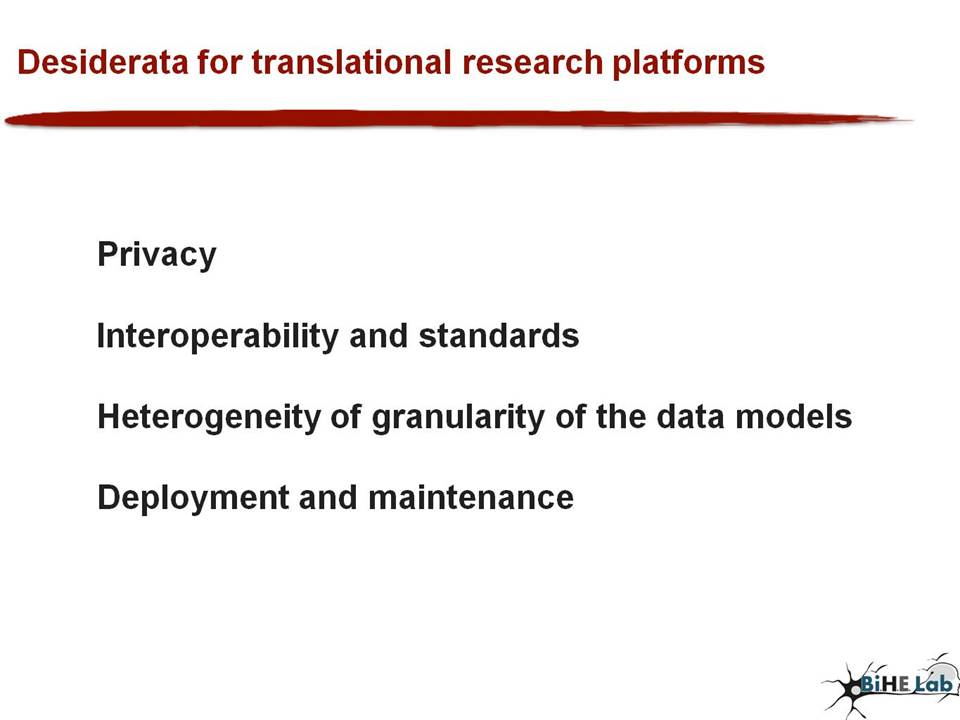 Desiderata for translational research platforms

Privacy

Interoperability and standards

Heterogeneity of granularity of the data models

Deployment and maintenance

BiHE Lab